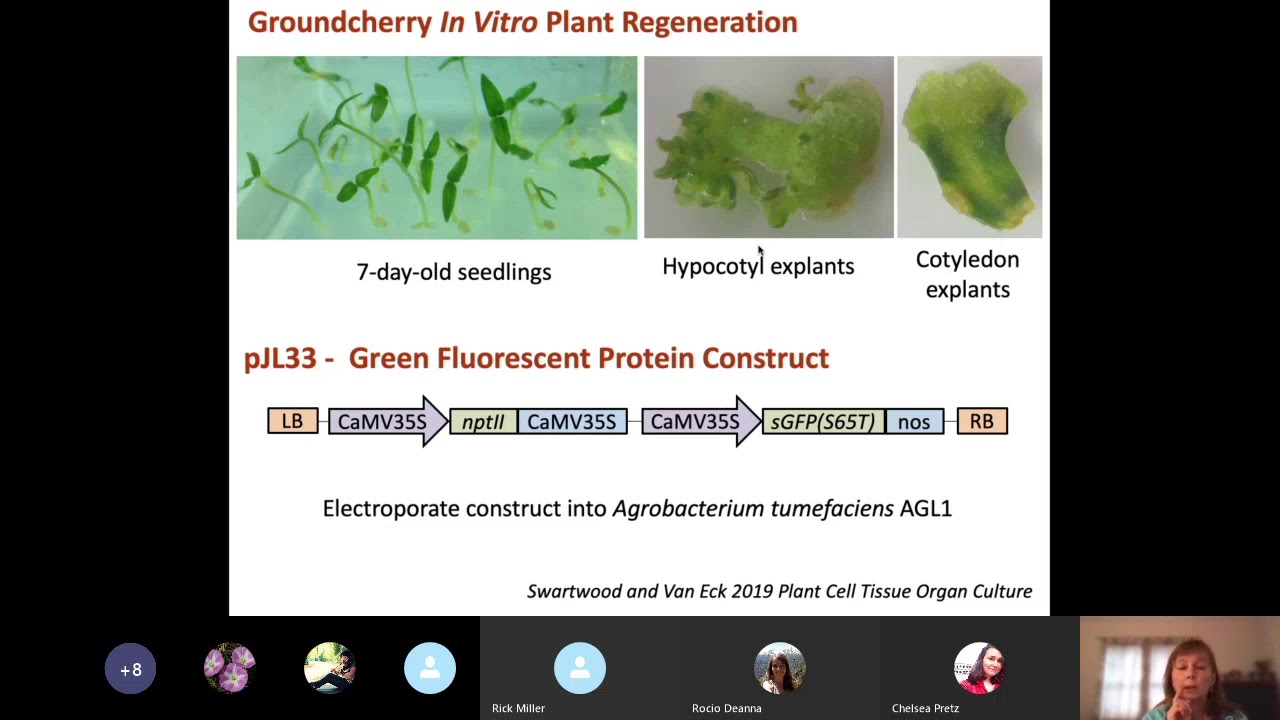 Groundcherry In Vitro Plant Regeneration

7-day-old seedlings

Hypocotyl explants

Cotyledon explants

pJL33 - Green Fluorescent Protein Construct

LB CaMV35S nptII CaMV35S CaMV35S sGFP(S65T) nos RB

Electroporate construct into Agrobacterium tumefaciens AGL1

Swartwood and Van Eck 2019 Plant Cell Tissue Organ Culture

+8

Rick Miller

Rocio Deanna

Chelsea Pretz